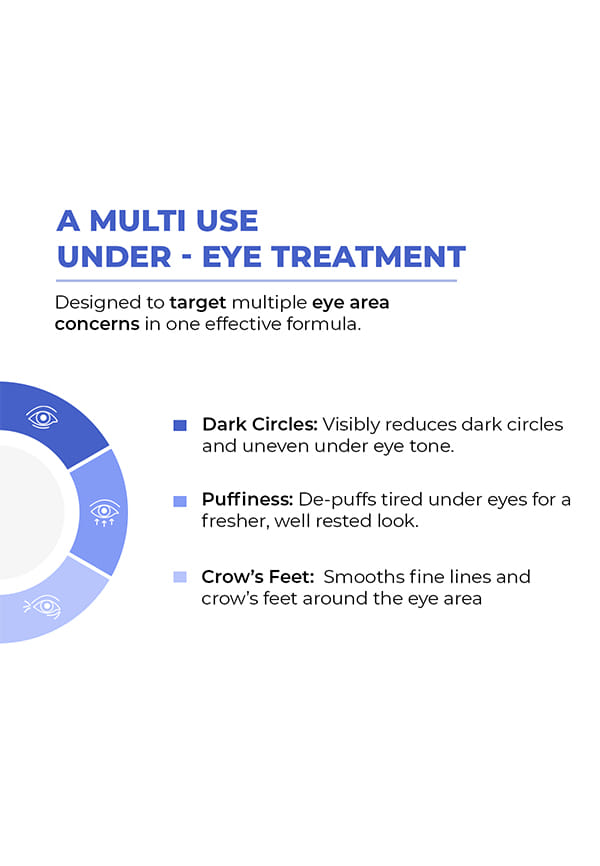 A MULTI USE
UNDER - EYE TREATMENT

Designed to target multiple eye area concerns in one effective formula.

Dark Circles: Visibly reduces dark circles and uneven under eye tone.

Puffiness: De-puffs tired under eyes for a fresher, well rested look.

Crow's Feet: Smooths fine lines and crow's feet around the eye area